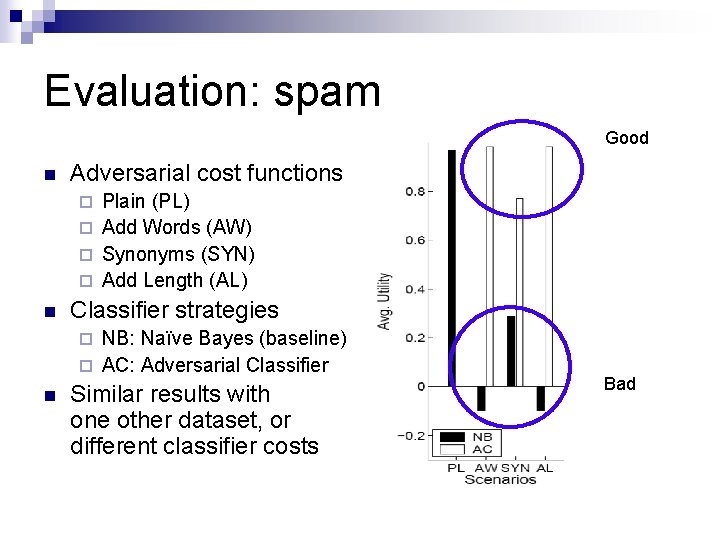 Evaluation: spam

Adversarial cost functions
Plain (PL)
Add Words (AW)
Synonyms (SYN)
Add Length (AL)

Classifier strategies
NB: Naïve Bayes (baseline)
AC: Adversarial Classifier

Similar results with one other dataset, or different classifier costs

Good

Bad

Avg. Utility

0.8
0.6
0.4
0.2
0
−0.2

NB
AC

PL AW SYN AL
Scenarios